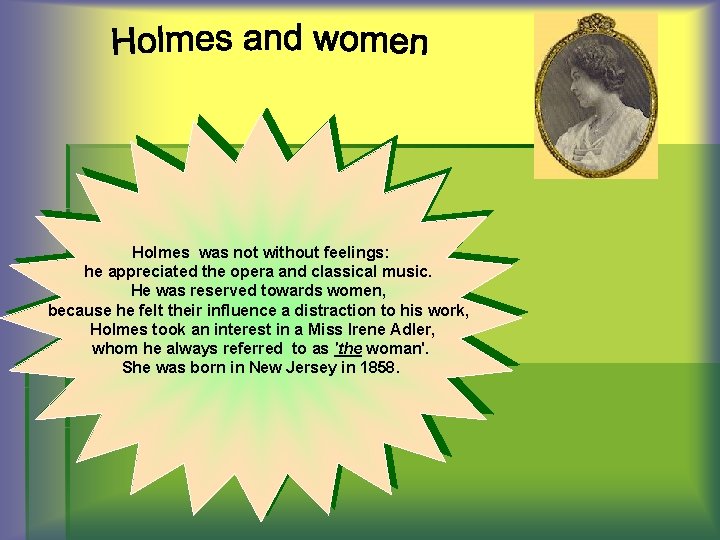 Holmes and women

Holmes was not without feelings:
he appreciated the opera and classical music.
He was reserved towards women,
because he felt their influence a distraction to his work,
Holmes took an interest in a Miss Irene Adler,
whom he always referred to as 'the woman'.
She was born in New Jersey in 1858.